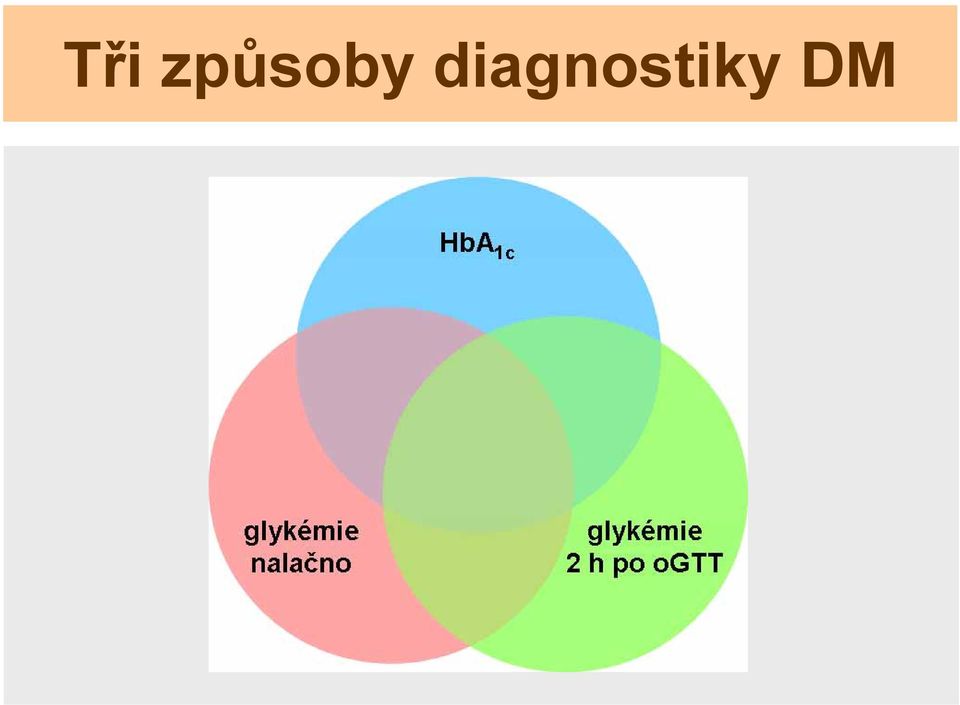 Tři způsoby diagnostiky DM

$HbA_{1c}$

glykémie nalačno

glykémie 2 h po oGTT